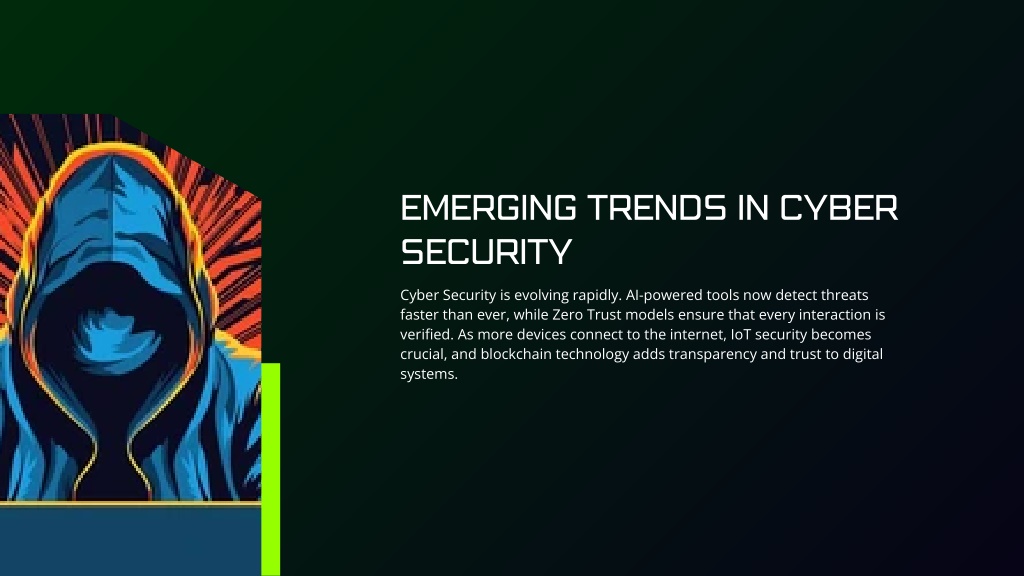 EMERGING TRENDS IN CYBER SECURITY

Cyber Security is evolving rapidly. AI-powered tools now detect threats faster than ever, while Zero Trust models ensure that every interaction is verified. As more devices connect to the internet, IoT security becomes crucial, and blockchain technology adds transparency and trust to digital systems.